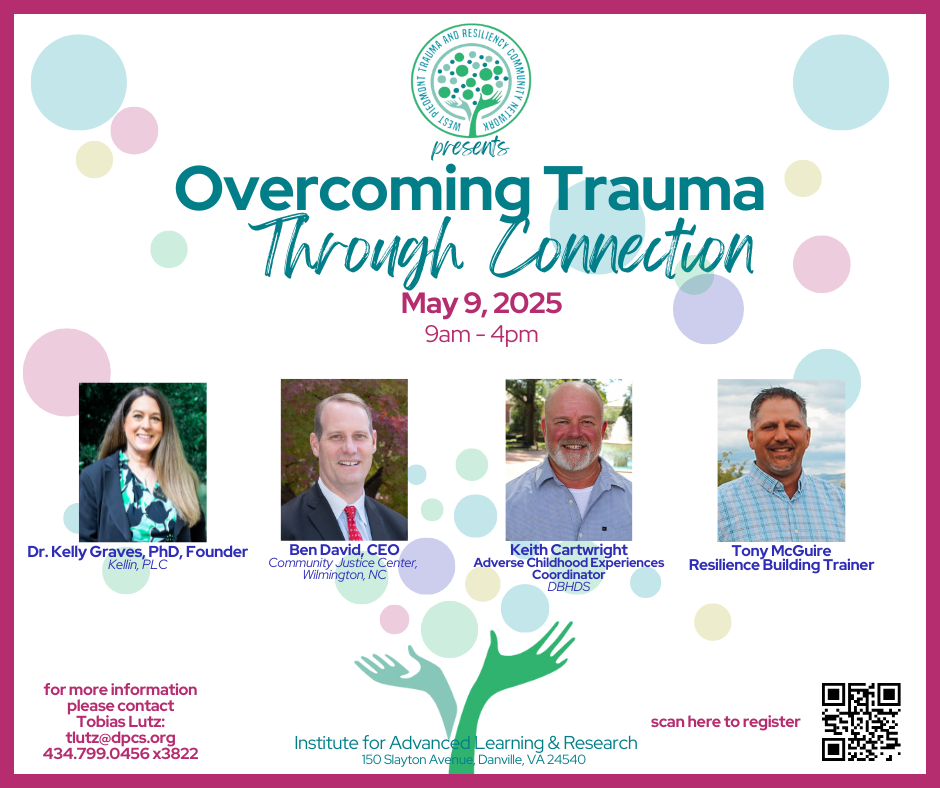 WEST PIEDMONT TRAUMA AND RESILIENCY COMMUNITY NETWORK

presents

Overcoming Trauma
Through Connection

May 9, 2025
9am - 4pm

Dr. Kelly Graves, PhD, Founder
Kellin, PLC

Ben David, CEO
Community Justice Center, Wilmington, NC

Keith Cartwright
Adverse Childhood Experiences Coordinator
DBHDS

Tony McGuire
Resilience Building Trainer

for more information please contact Tobias Lutz:
tlutz@dpcs.org
434.799.0456 x3822

Institute for Advanced Learning & Research
150 Slayton Avenue, Danville, VA 24540

scan here to register